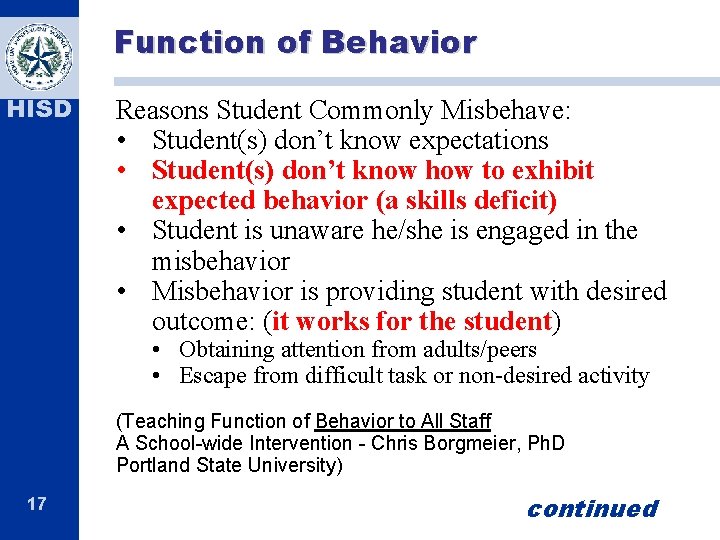 HISD

Function of Behavior

Reasons Student Commonly Misbehave:
• Student(s) don't know expectations
• Student(s) don't know how to exhibit expected behavior (a skills deficit)
• Student is unaware he/she is engaged in the misbehavior
• Misbehavior is providing student with desired outcome: (it works for the student)
 • Obtaining attention from adults/peers
 • Escape from difficult task or non-desired activity

(Teaching Function of Behavior to All Staff
A School-wide Intervention - Chris Borgmeier, PhD
Portland State University)

17

continued